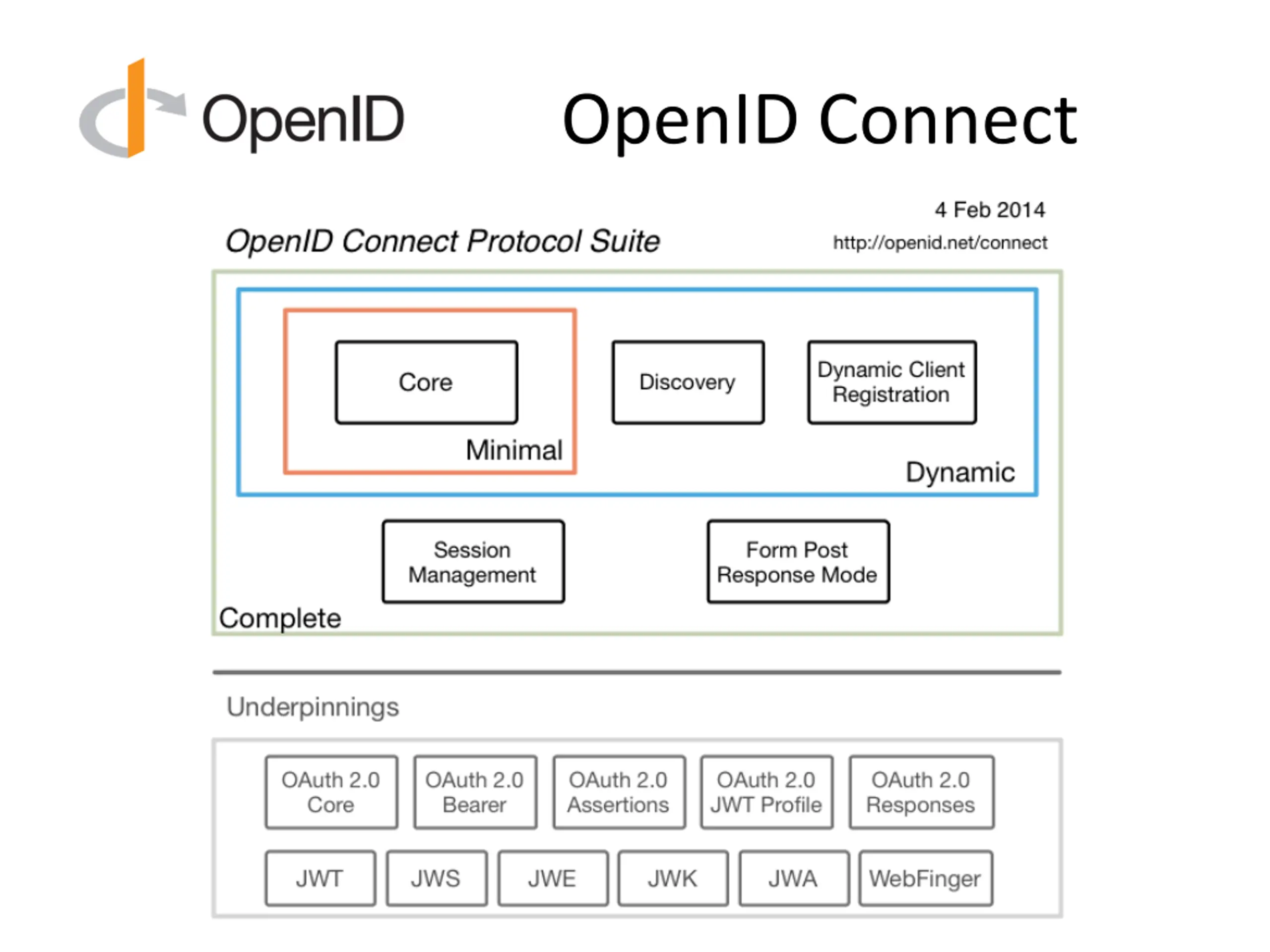 OpenID

OpenID Connect

4 Feb 2014

OpenID Connect Protocol Suite

http://openid.net/connect

Core

Minimal

Discovery

Dynamic Client Registration

Dynamic

Session Management

Form Post Response Mode

Complete

Underpinnings

OAuth 2.0 Core

OAuth 2.0 Bearer

OAuth 2.0 Assertions

OAuth 2.0 JWT Profile

OAuth 2.0 Responses

JWT

JWS

JWE

JWK

JWA

WebFinger